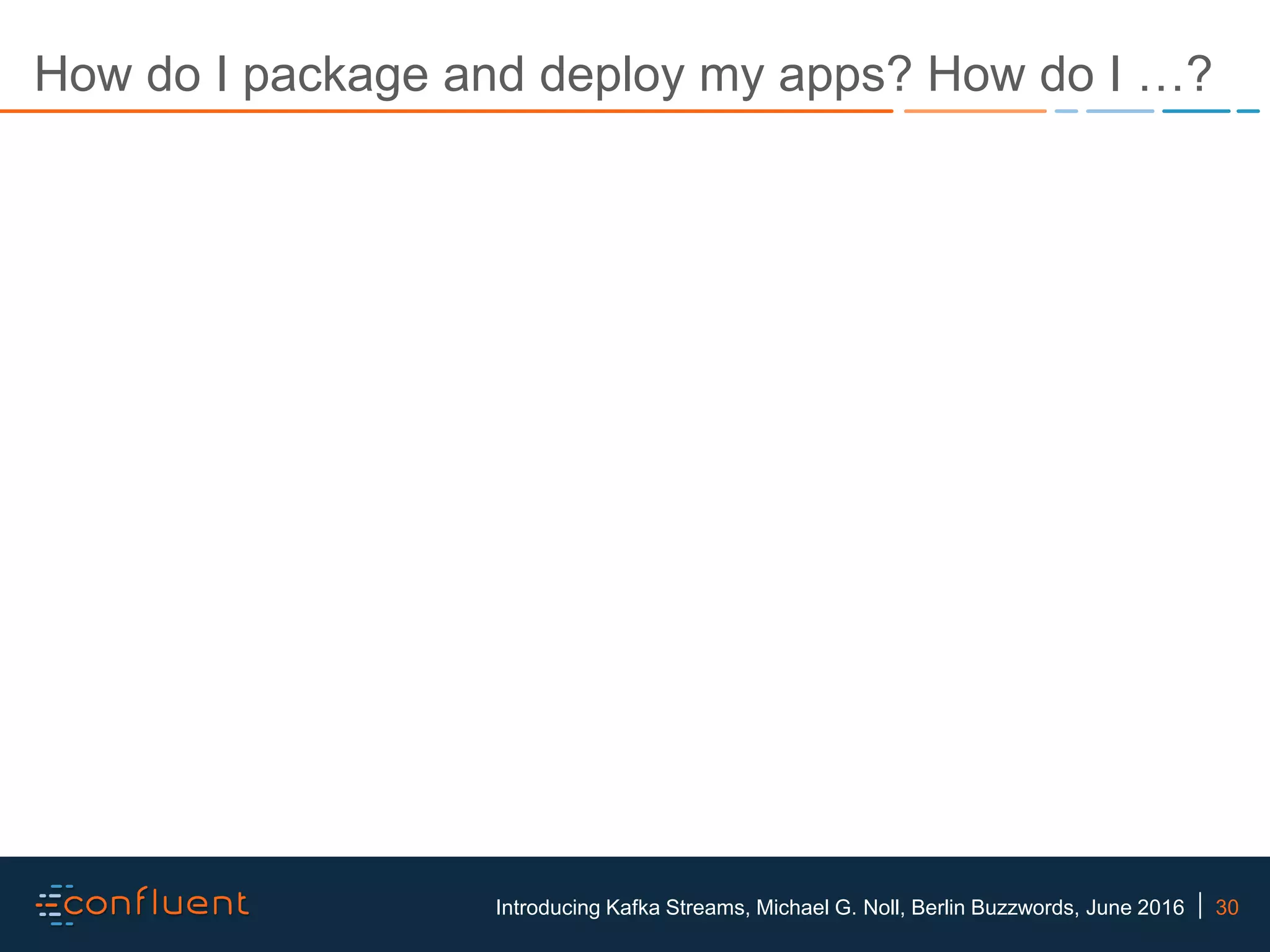 How do I package and deploy my apps? How do I …?

confluent

Introducing Kafka Streams, Michael G. Noll, Berlin Buzzwords, June 2016 | 30